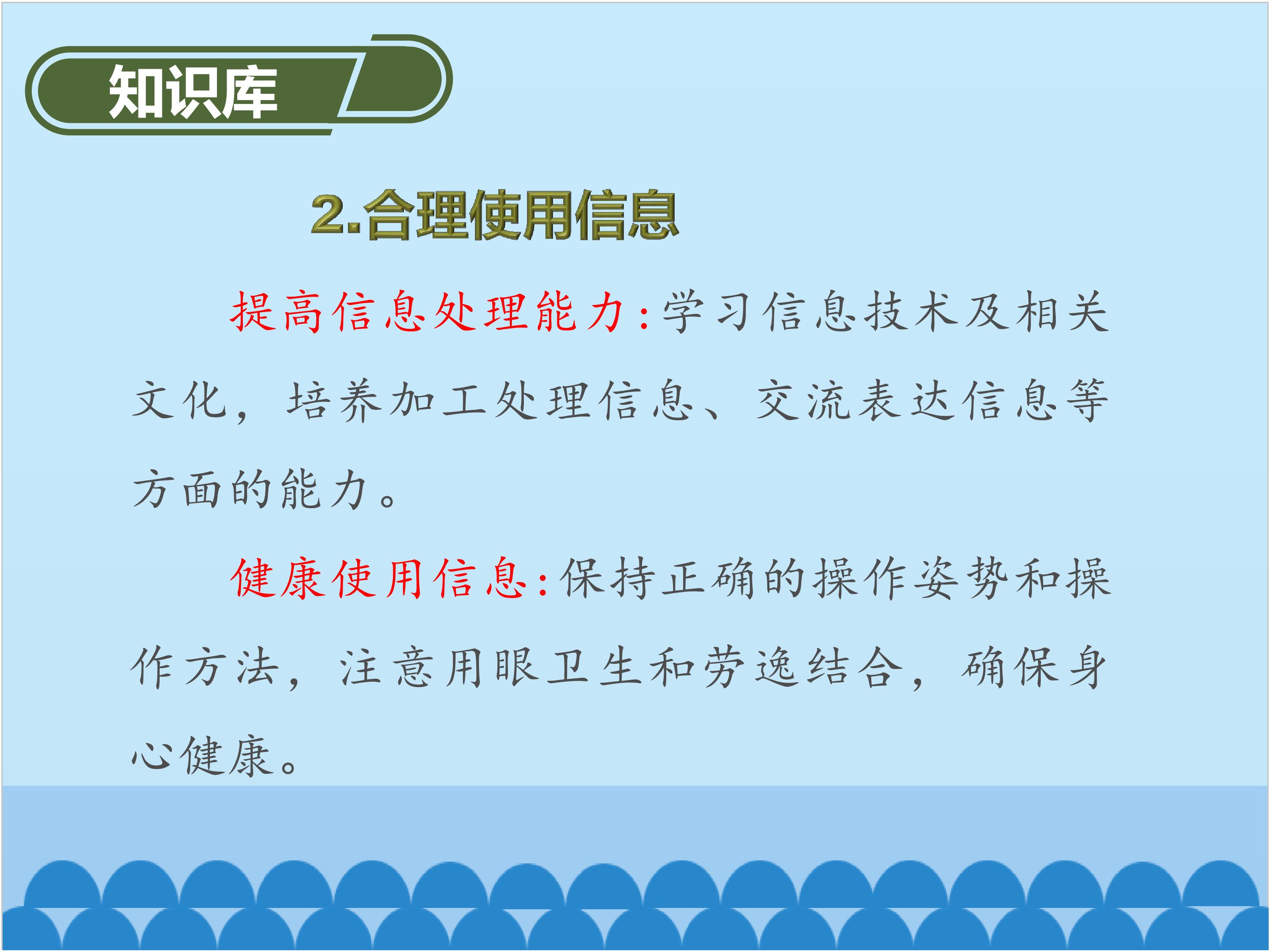 知识库

2.合理使用信息

提高信息处理能力:学习信息技术及相关文化，培养加工处理信息、交流表达信息等方面的能力。

健康使用信息:保持正确的操作姿势和操作方法，注意用眼卫生和劳逸结合，确保身心健康。